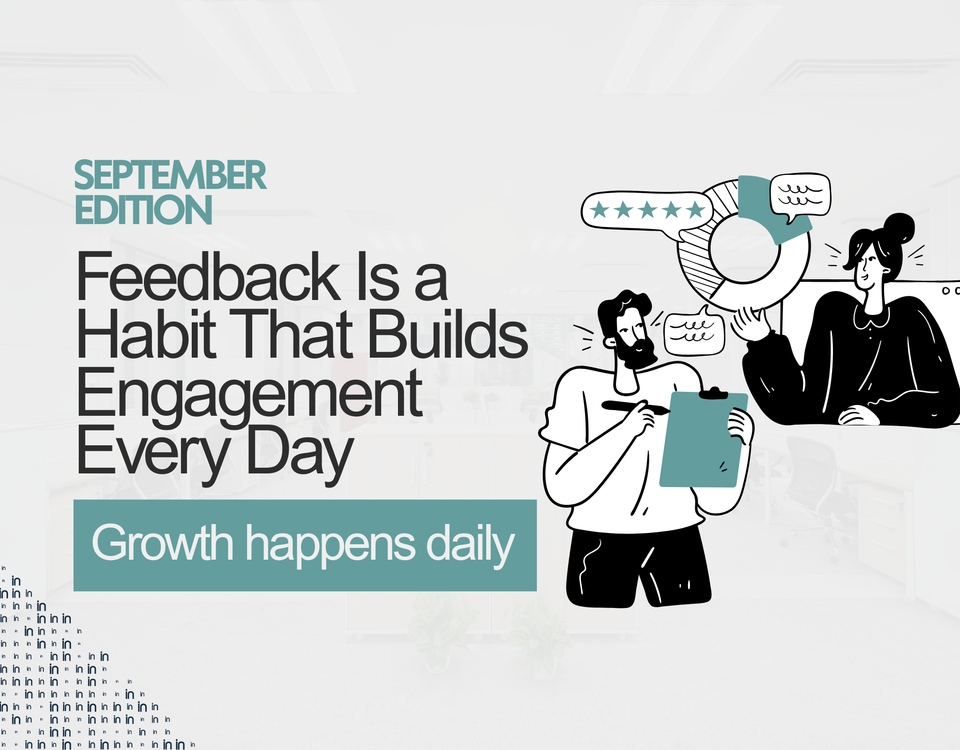 SEPTEMBER EDITION

Feedback Is a Habit That Builds Engagement Every Day

Growth happens daily